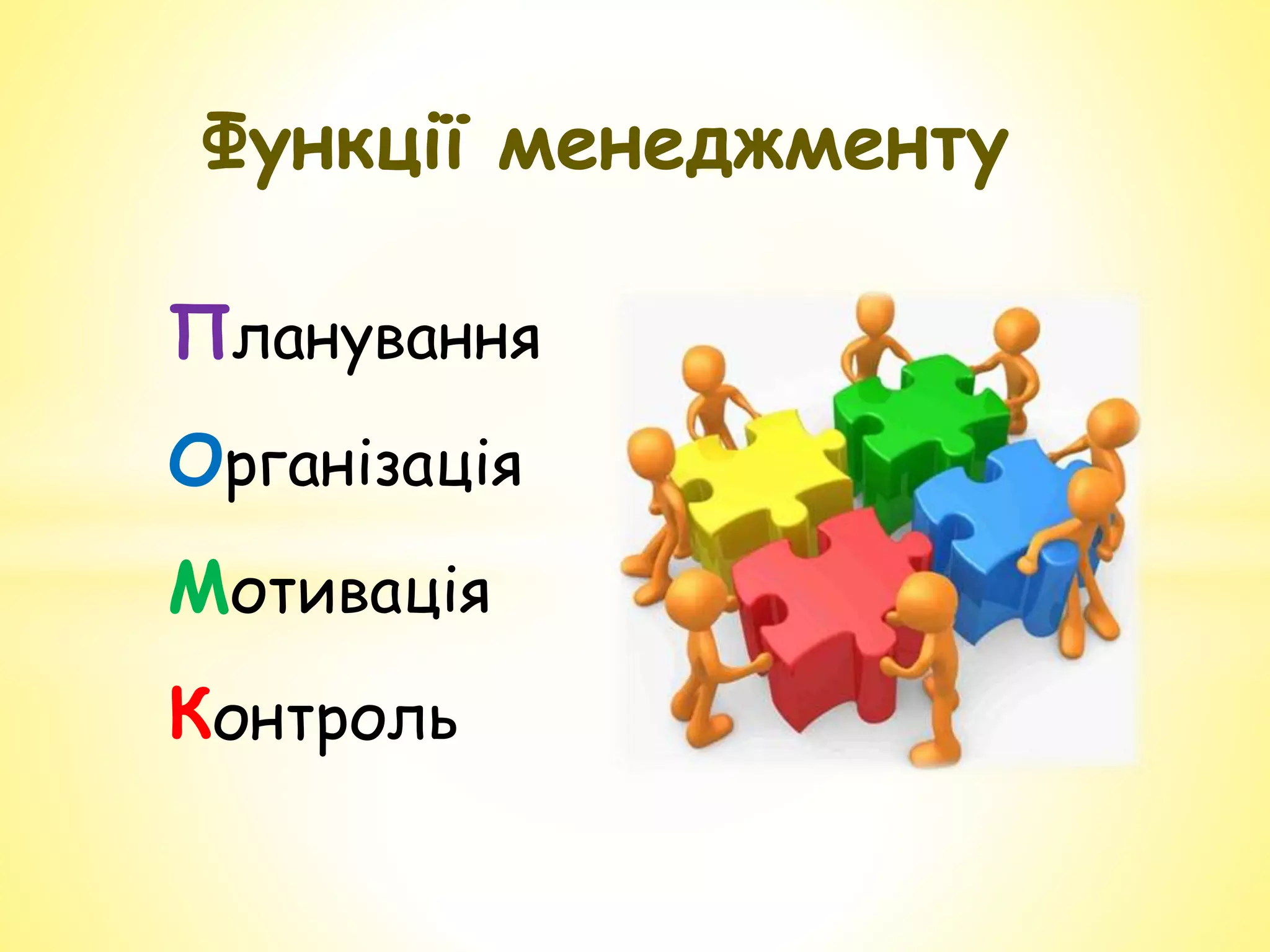 Функції менеджменту

Планування

Організація

Мотивація

Контроль